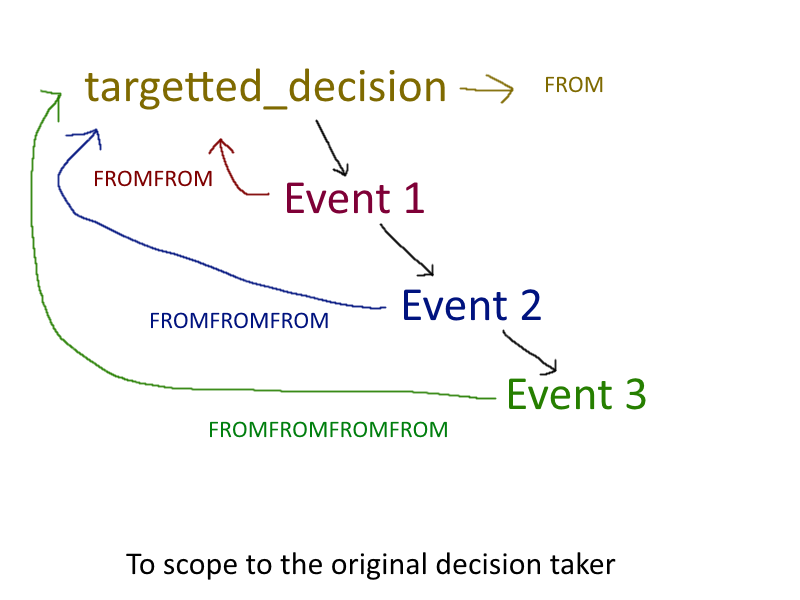 targetted_decision

FROM

FROMFROM

Event 1

Event 2

FROMFROMFROM

Event 3

FROMFROMFROMFROM

To scope to the original decision taker